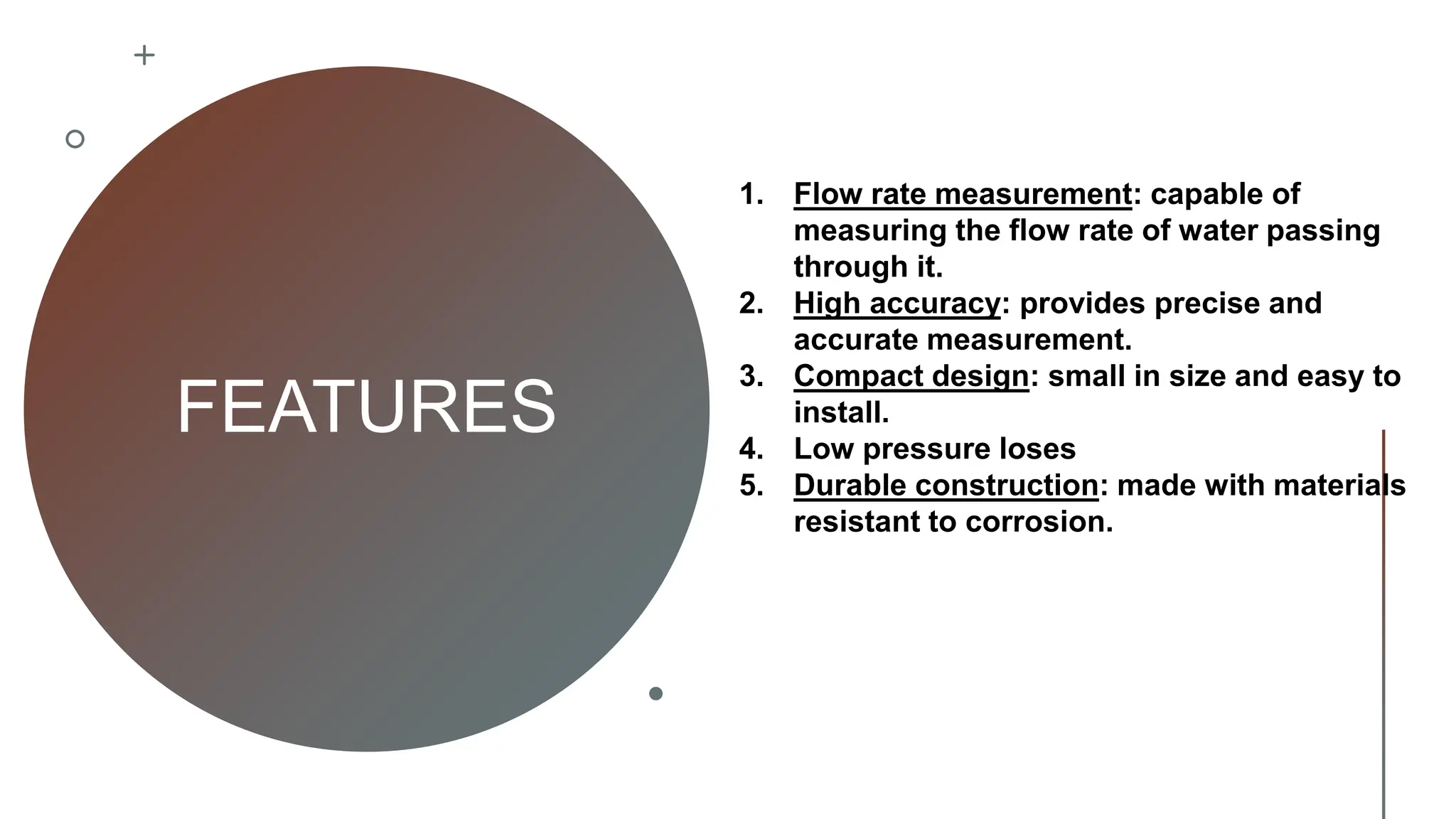 FEATURES

1. Flow rate measurement: capable of measuring the flow rate of water passing through it.
2. High accuracy: provides precise and accurate measurement.
3. Compact design: small in size and easy to install.
4. Low pressure loses
5. Durable construction: made with materials resistant to corrosion.